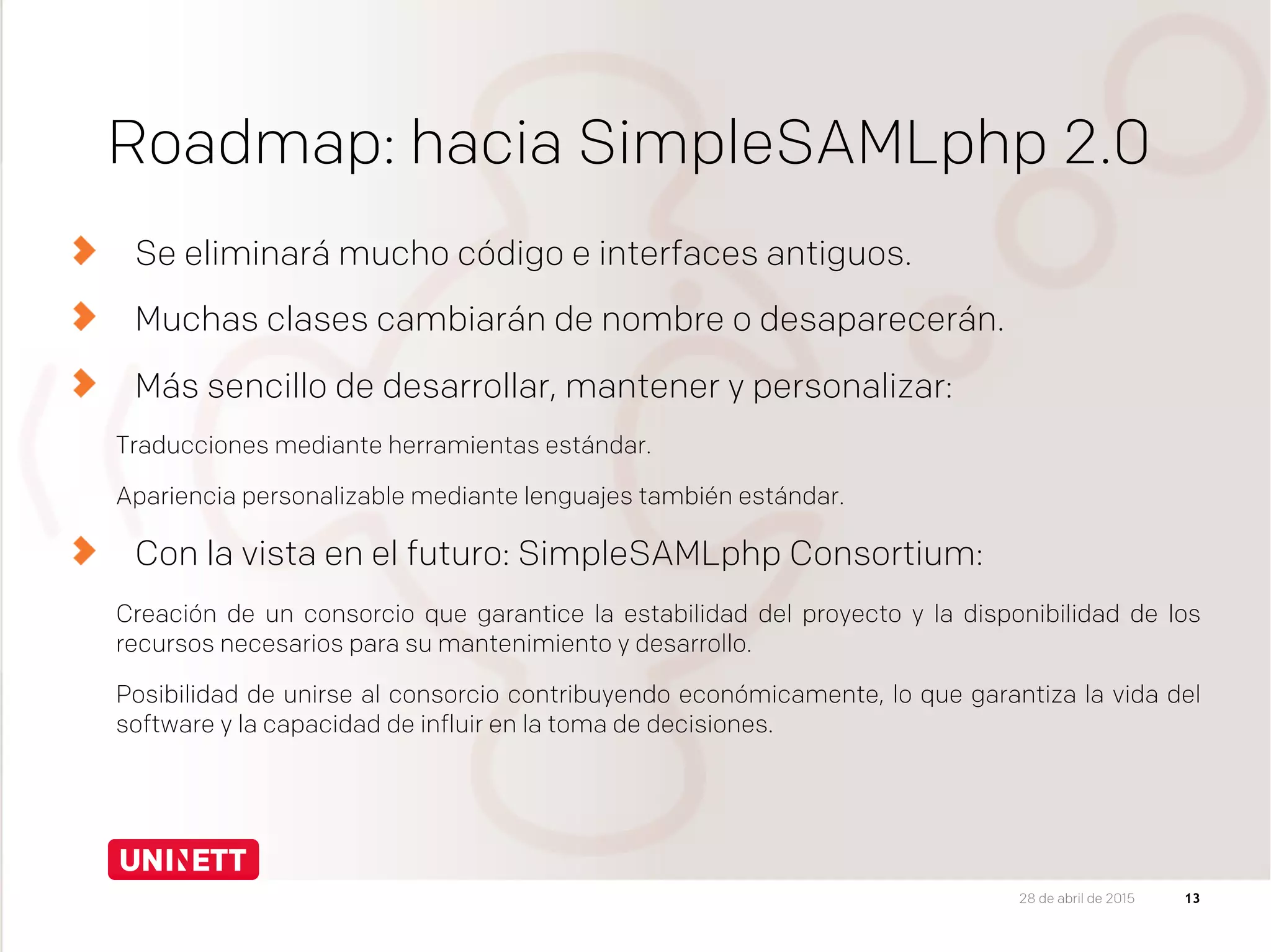 Roadmap: hacia SimpleSAMLphp 2.0

Se eliminará mucho código e interfaces antiguos.

Muchas clases cambiarán de nombre o desaparecerán.

Más sencillo de desarrollar, mantener y personalizar:

Traducciones mediante herramientas estándar.

Apariencia personalizable mediante lenguajes también estándar.

Con la vista en el futuro: SimpleSAMLphp Consortium:

Creación de un consorcio que garantice la estabilidad del proyecto y la disponibilidad de los recursos necesarios para su mantenimiento y desarrollo.

Posibilidad de unirse al consorcio contribuyendo económicamente, lo que garantiza la vida del software y la capacidad de influir en la toma de decisiones.

UNINETT

28 de abril de 2015

13